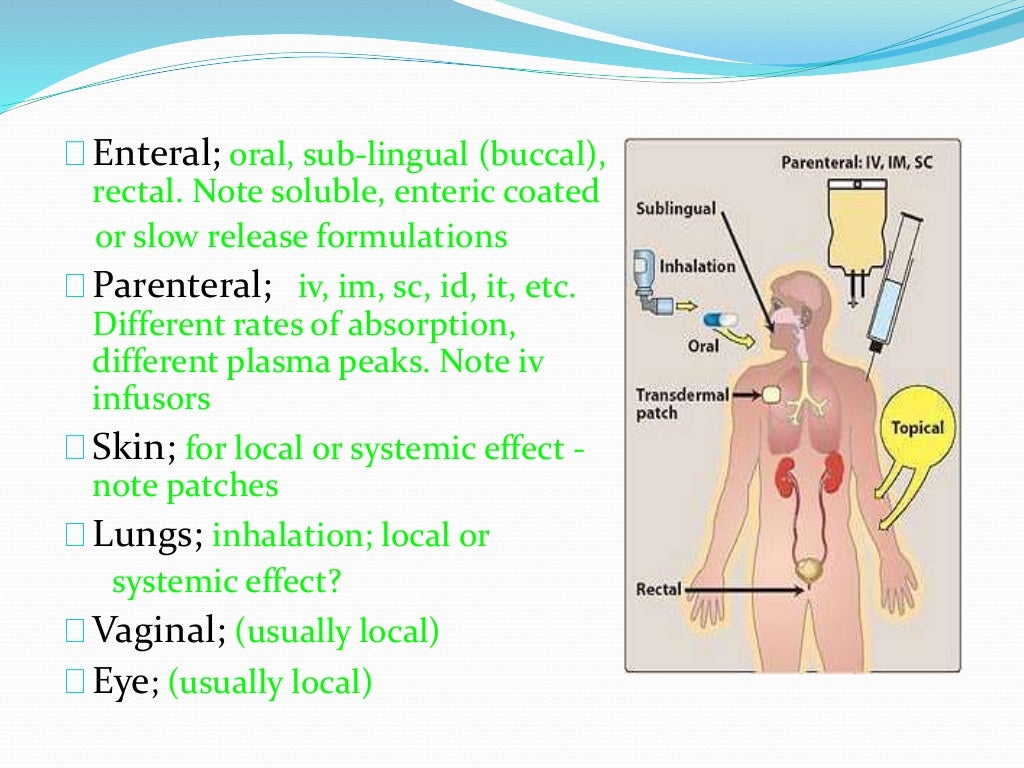 Enteral; oral, sub-lingual (buccal), rectal. Note soluble, enteric coated or slow release formulations

Parenteral; iv, im, sc, id, it, etc. Different rates of absorption, different plasma peaks. Note iv infusors

Skin; for local or systemic effect - note patches

Lungs; inhalation; local or systemic effect?

Vaginal; (usually local)

Eye; (usually local)

Parenteral: IV, IM, SC
Sublingual
Inhalation
Oral
Transdermal patch
Topical
Rectal